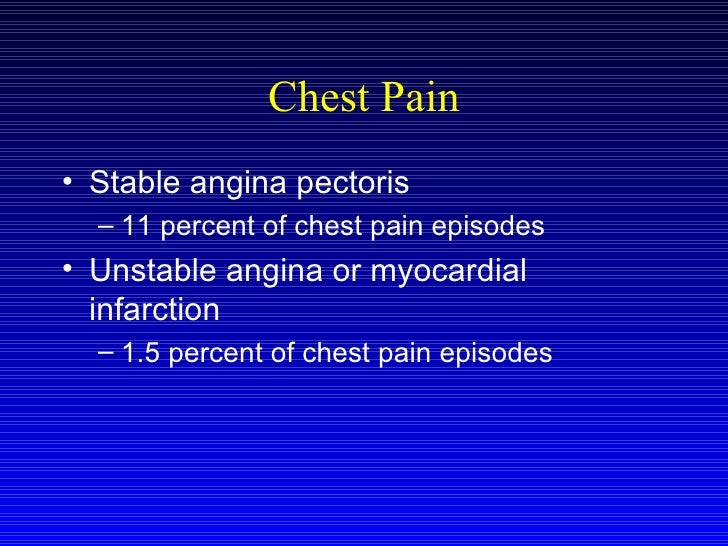 Chest Pain

• Stable angina pectoris
– 11 percent of chest pain episodes
• Unstable angina or myocardial infarction
– 1.5 percent of chest pain episodes